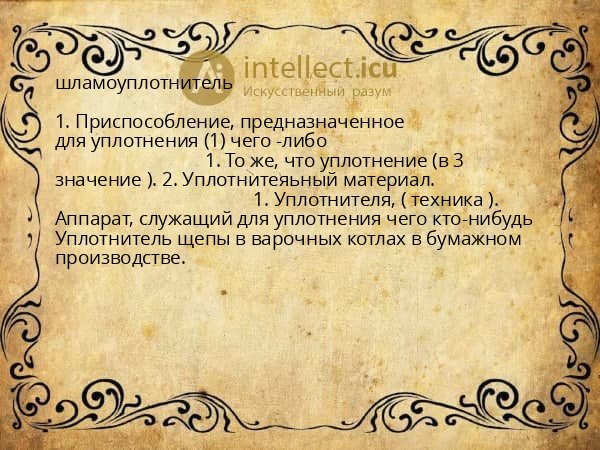 intellect.icu
Искусственный разум

шламоуплотнитель

1. Приспособление, предназначенное для уплотнения (1) чего -либо
1. То же, что уплотнение (в 3 значение ). 2. Уплотнитеяьный материал.
1. Уплотнителя, ( техника ). Аппарат, служащий для уплотнения чего кто-нибудь Уплотнитель щепы в варочных котлах в бумажном производстве.